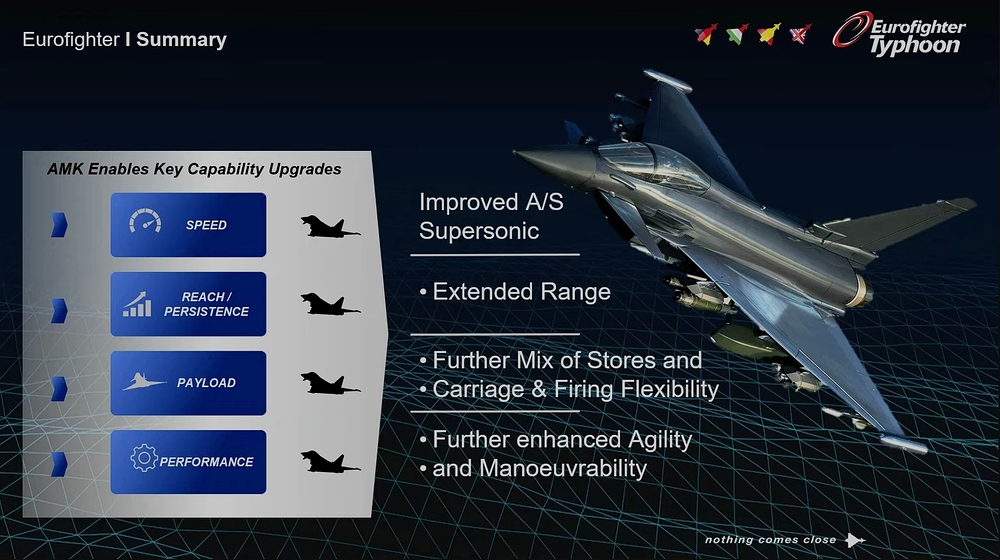 Eurofighter I Summary

Eurofighter
Typhoon

AMK Enables Key Capability Upgrades

SPEED

REACH / PERSISTENCE

PAYLOAD

PERFORMANCE

Improved A/S Supersonic

• Extended Range

• Further Mix of Stores and
• Carriage & Firing Flexibility

• Further enhanced Agility
• and Manoeuvrability

nothing comes close